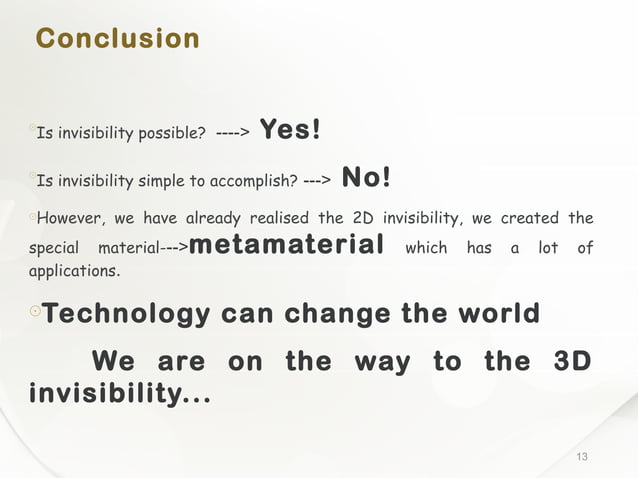 Conclusion

Is invisibility possible? ----> Yes!

Is invisibility simple to accomplish? ---> No!

However, we have already realised the 2D invisibility, we created the special material--->metamaterial which has a lot of applications.

Technology can change the world

We are on the way to the 3D invisibility...

13